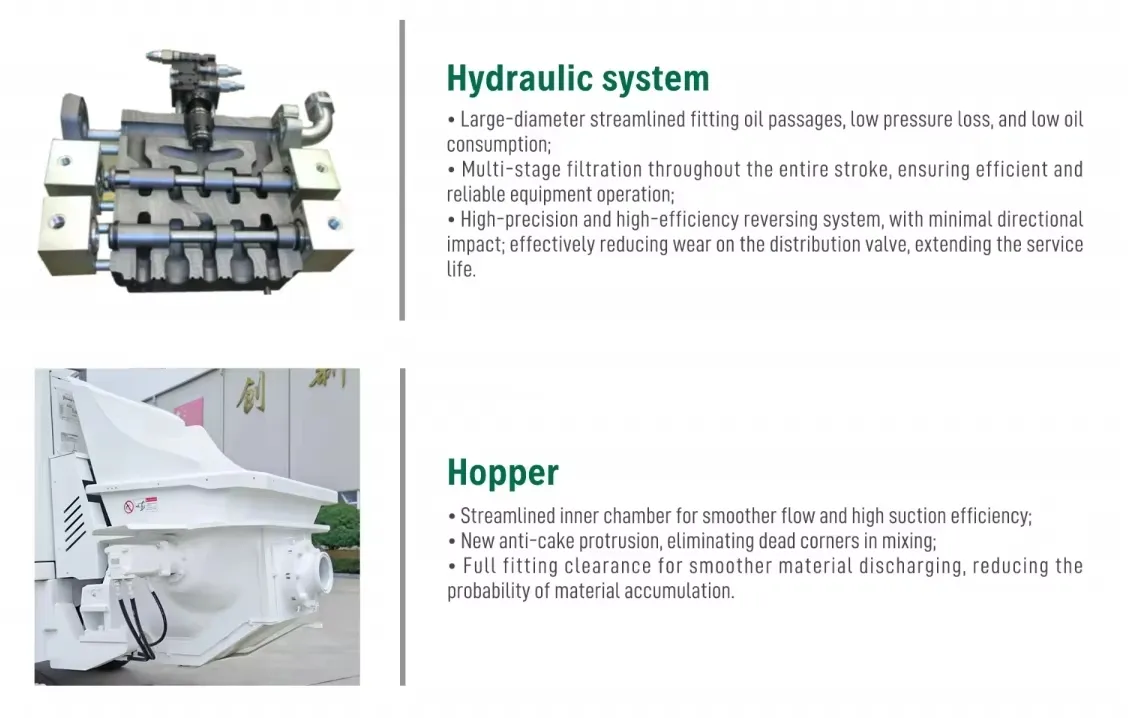 Hydraulic system

• Large-diameter streamlined fitting oil passages, low pressure loss, and low oil consumption;
• Multi-stage filtration throughout the entire stroke, ensuring efficient and reliable equipment operation;
• High-precision and high-efficiency reversing system, with minimal directional impact; effectively reducing wear on the distribution valve, extending the service life.

创 新

Hopper

• Streamlined inner chamber for smoother flow and high suction efficiency;
• New anti-cake protrusion, eliminating dead corners in mixing;
• Full fitting clearance for smoother material discharging, reducing the probability of material accumulation.